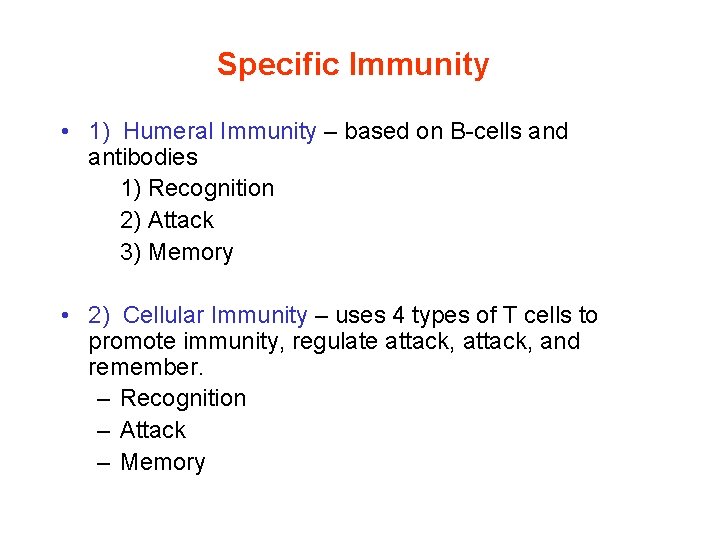 Specific Immunity

• 1) Humeral Immunity – based on B-cells and antibodies
1) Recognition
2) Attack
3) Memory

• 2) Cellular Immunity – uses 4 types of T cells to promote immunity, regulate attack, attack, and remember.
– Recognition
– Attack
– Memory